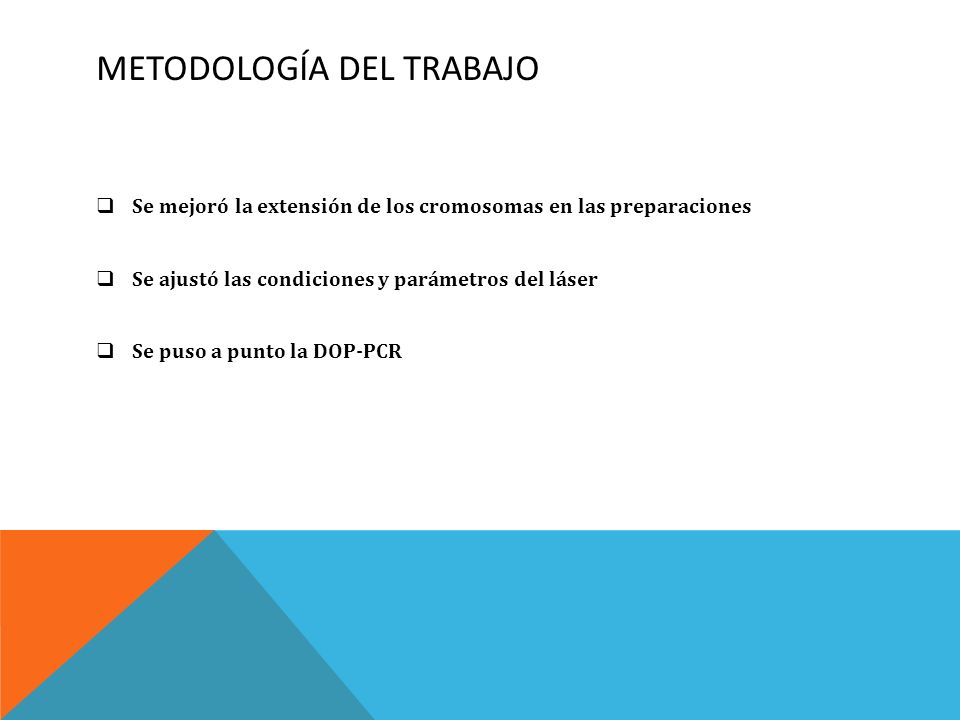 METODOLOGÍA DEL TRABAJO

❑ Se mejoró la extensión de los cromosomas en las preparaciones

❑ Se ajustó las condiciones y parámetros del láser

❑ Se puso a punto la DOP-PCR